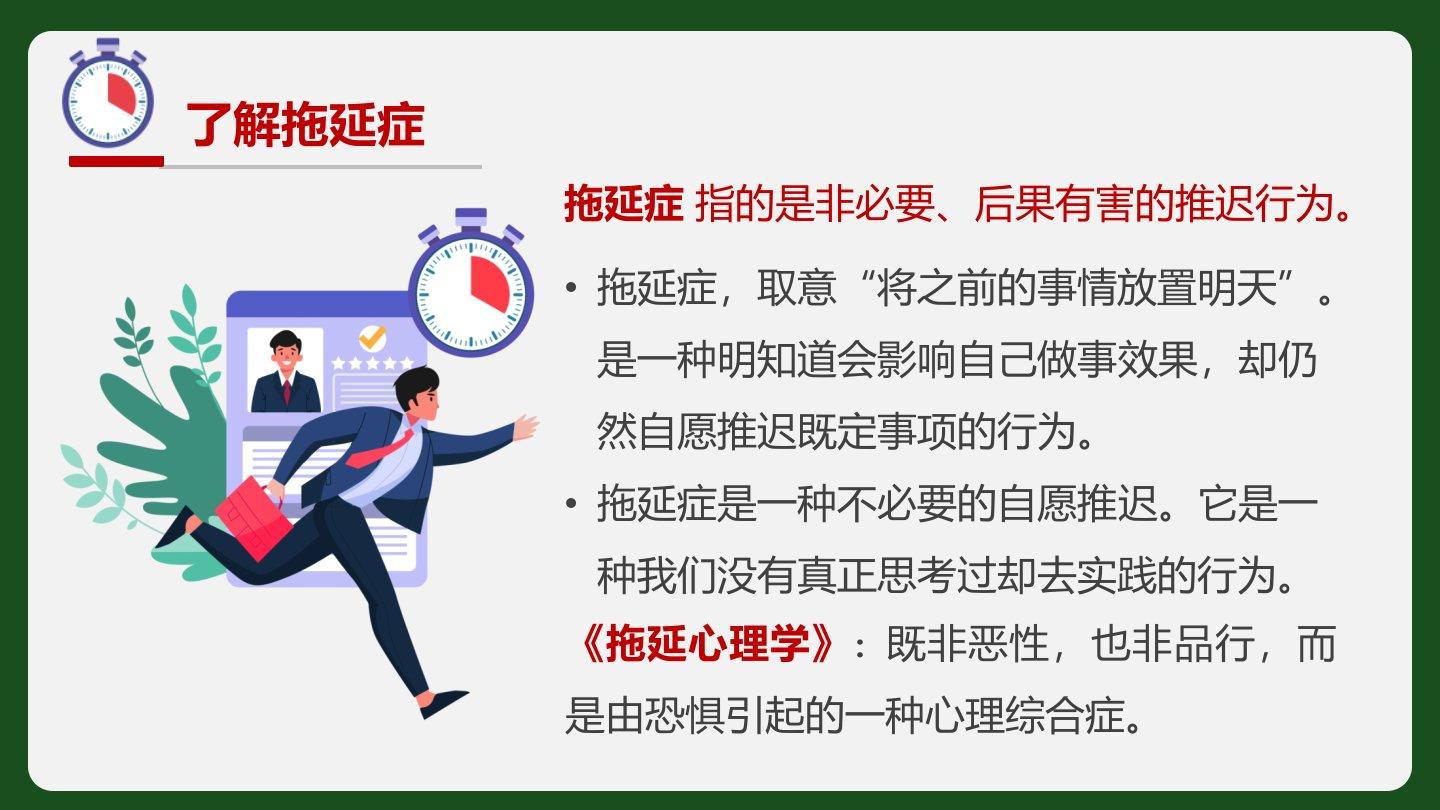 了解拖延症

拖延症 指的是非必要、后果有害的推迟行为。

• 拖延症，取意“将之前的事情放置明天”。是一种明知道会影响自己做事效果，却仍然自愿推迟既定事项的行为。

• 拖延症是一种不必要的自愿推迟。它是一种我们没有真正思考过却去实践的行为。

《拖延心理学》：既非恶性，也非品行，而是由恐惧引起的一种心理综合症。